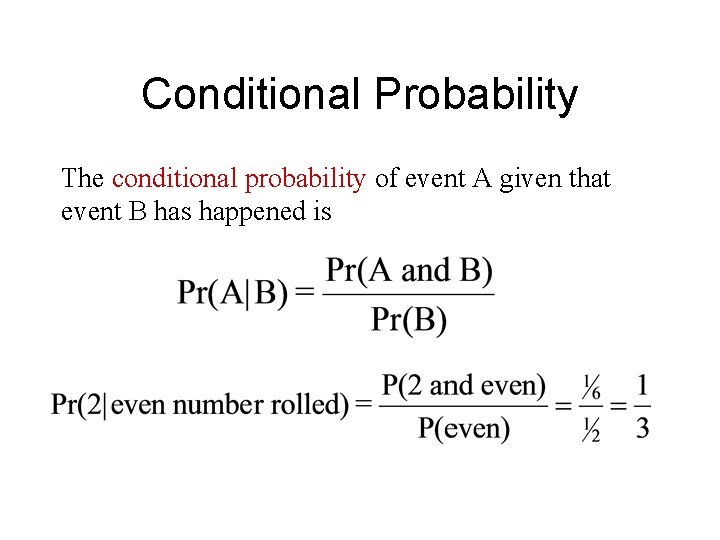 Conditional Probability

The conditional probability of event A given that event B has happened is

$\Pr(A|B) = \frac{\Pr(A \text{ and } B)}{\Pr(B)}$

$\Pr(2|\text{even number rolled}) = \frac{P(2 \text{ and even})}{P(\text{even})} = \frac{1/6}{1/2} = \frac{1}{3}$